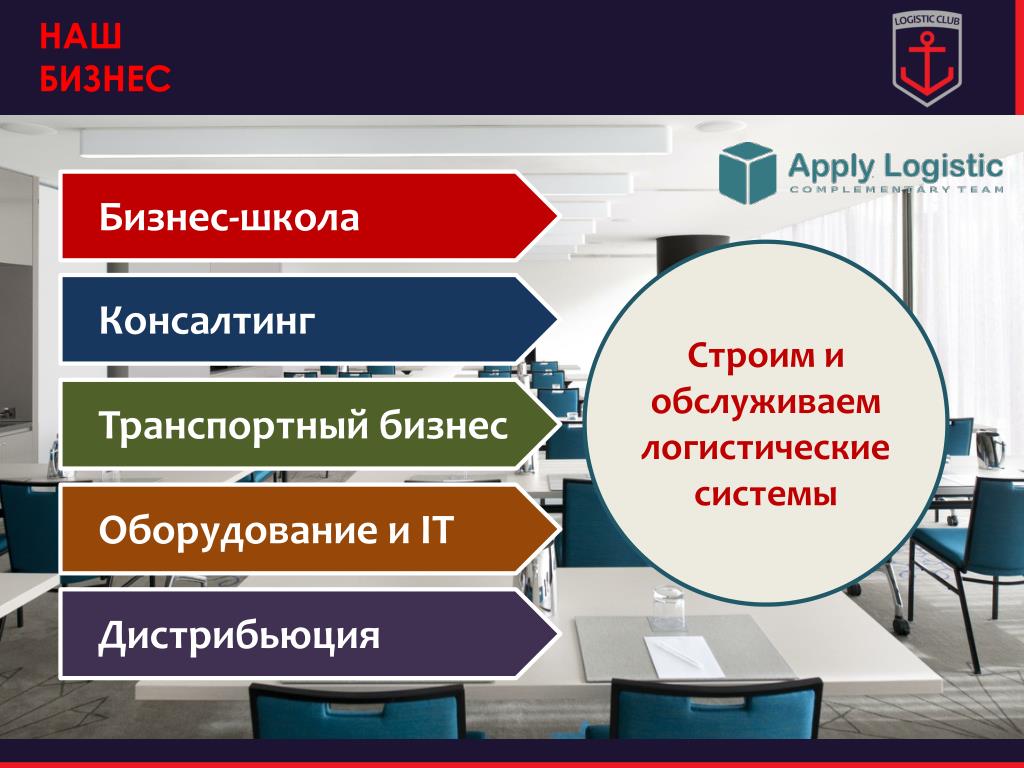 НАШ БИЗНЕС

LOGISTIC CLUB

Apply Logistic
COMPLEMENTARY TEAM

Бизнес-школа

Консалтинг

Транспортный бизнес

Оборудование и IT

Дистрибьюция

Строим и обслуживаем логистические системы